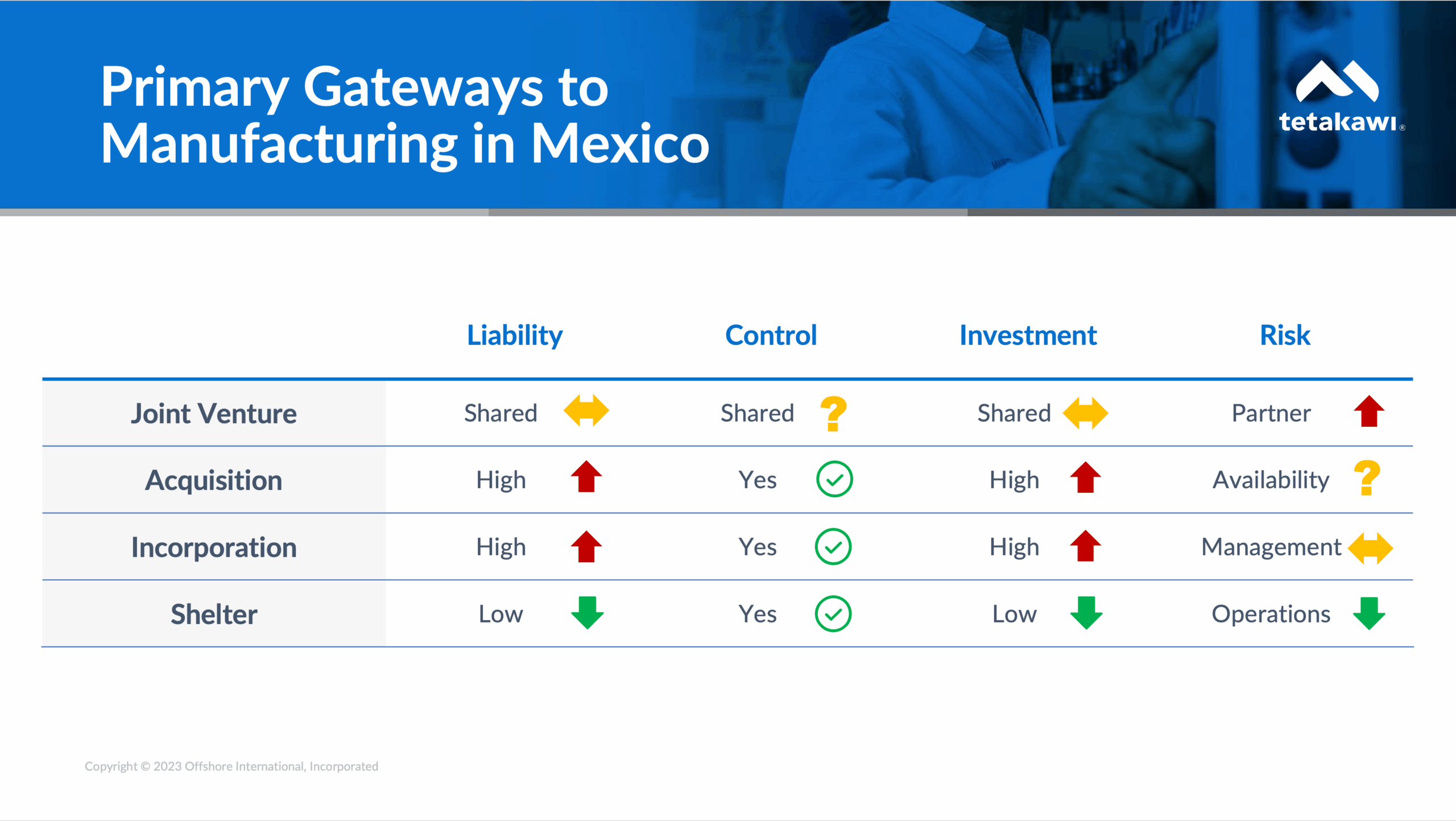 Primary Gateways to Manufacturing in Mexico

tetakawi®

| | Liability | Control | Investment | Risk |
|---|---|---|---|---|
| Joint Venture | Shared | Shared ? | Shared | Partner |
| Acquisition | High | Yes | High | Availability ? |
| Incorporation | High | Yes | High | Management |
| Shelter | Low | Yes | Low | Operations |

Copyright © 2023 Offshore International, Incorporated